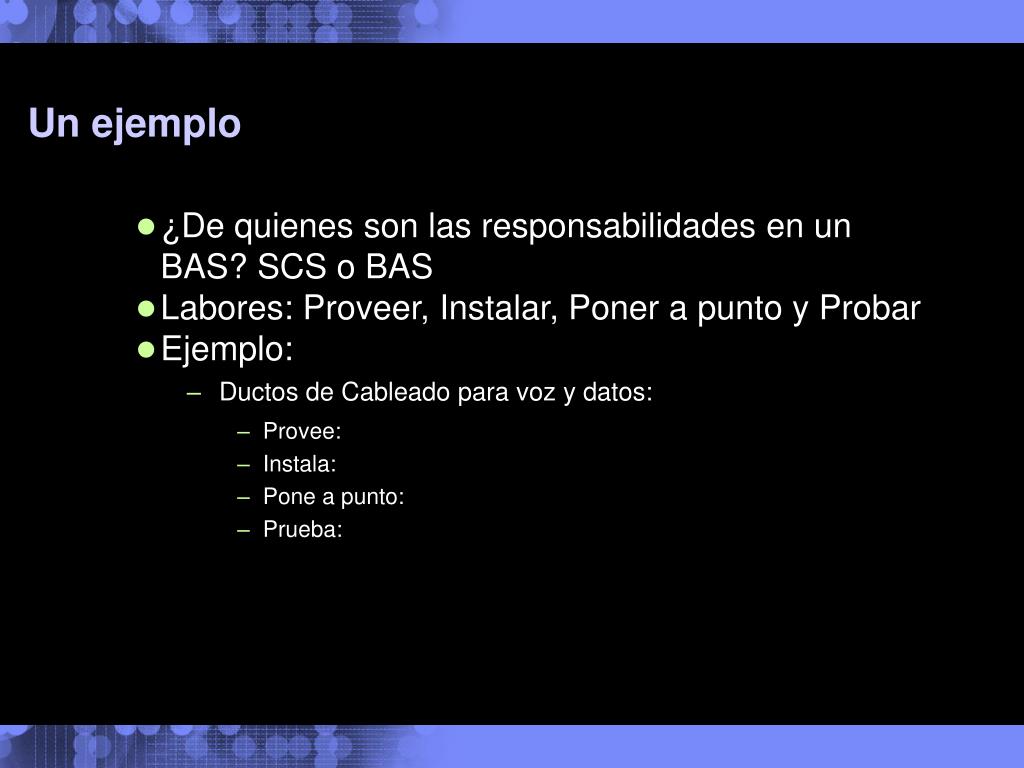 Un ejemplo

● ¿De quienes son las responsabilidades en un BAS? SCS o BAS
● Labores: Proveer, Instalar, Poner a punto y Probar
● Ejemplo:
– Ductos de Cableado para voz y datos:
– Provee:
– Instala:
– Pone a punto:
– Prueba: